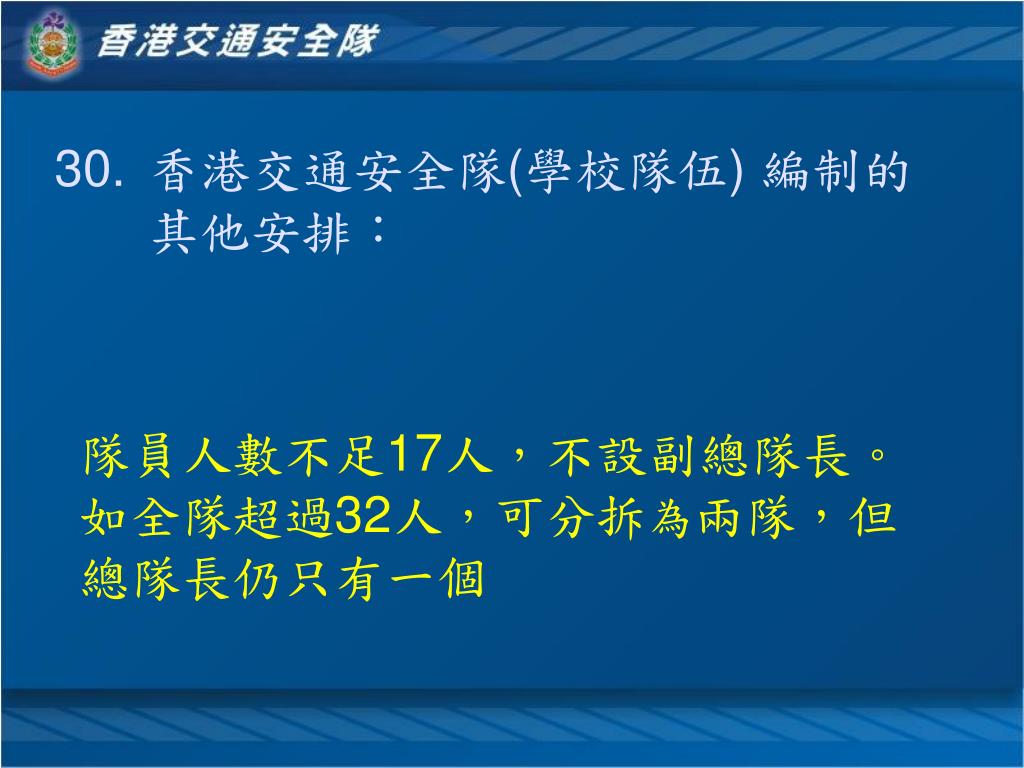 香港交通安全隊

30. 香港交通安全隊(學校隊伍) 編制的其他安排：

隊員人數不足17人，不設副總隊長。如全隊超過32人，可分拆為兩隊，但總隊長仍只有一個